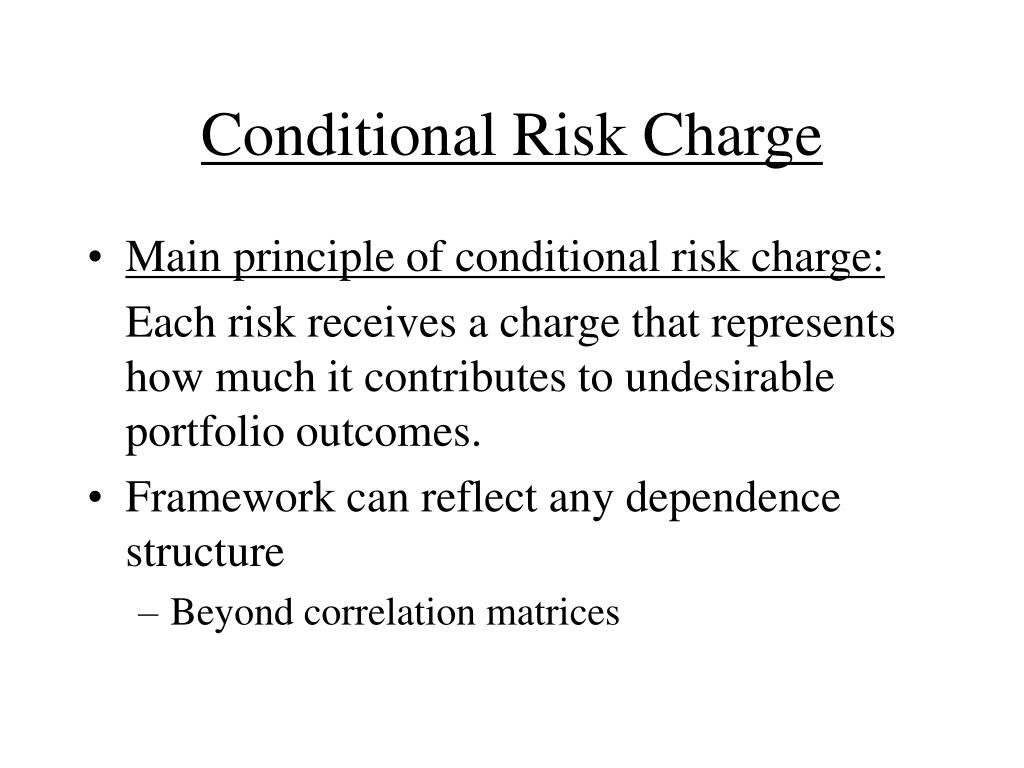 Conditional Risk Charge

• Main principle of conditional risk charge:

Each risk receives a charge that represents how much it contributes to undesirable portfolio outcomes.

• Framework can reflect any dependence structure

– Beyond correlation matrices